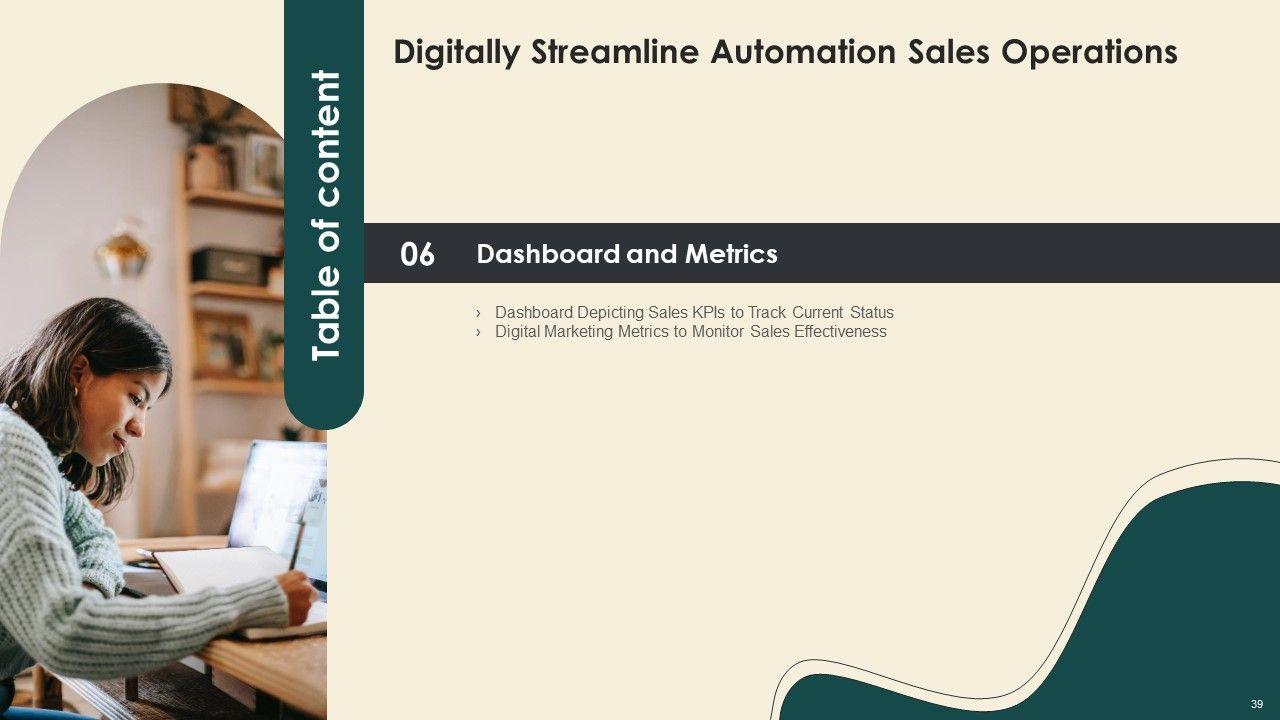 Table of content

Digitally Streamline Automation Sales Operations

06 Dashboard and Metrics

› Dashboard Depicting Sales KPIs to Track Current Status
› Digital Marketing Metrics to Monitor Sales Effectiveness

39